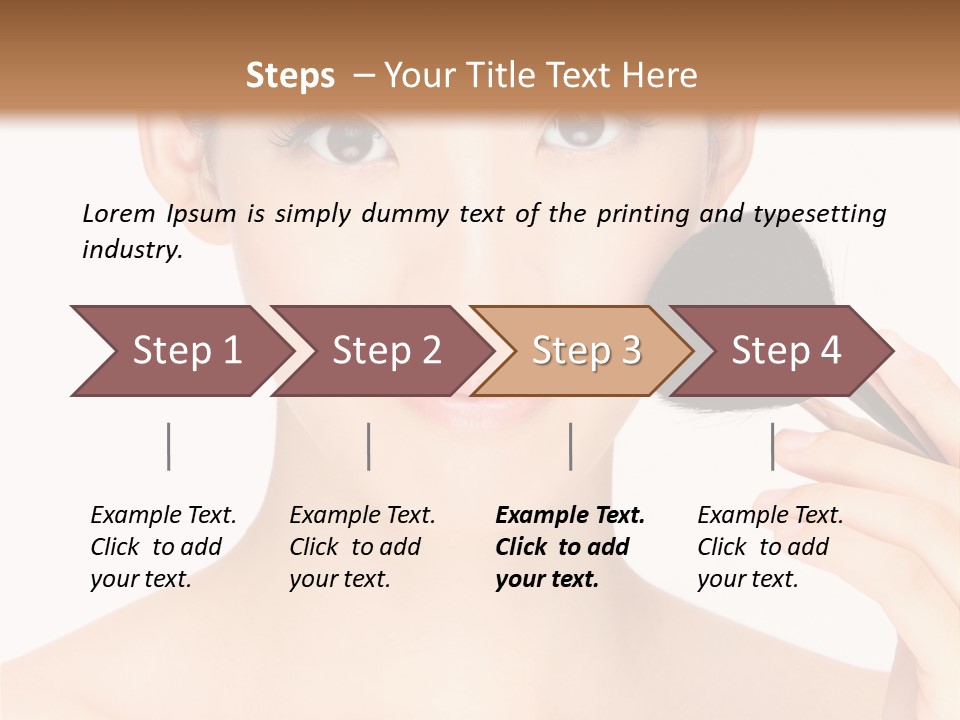 Steps – Your Title Text Here

Lorem Ipsum is simply dummy text of the printing and typesetting industry.

Step 1

Step 2

Step 3

Step 4

Example Text. Click to add your text.

Example Text. Click to add your text.

Example Text. Click to add your text.

Example Text. Click to add your text.